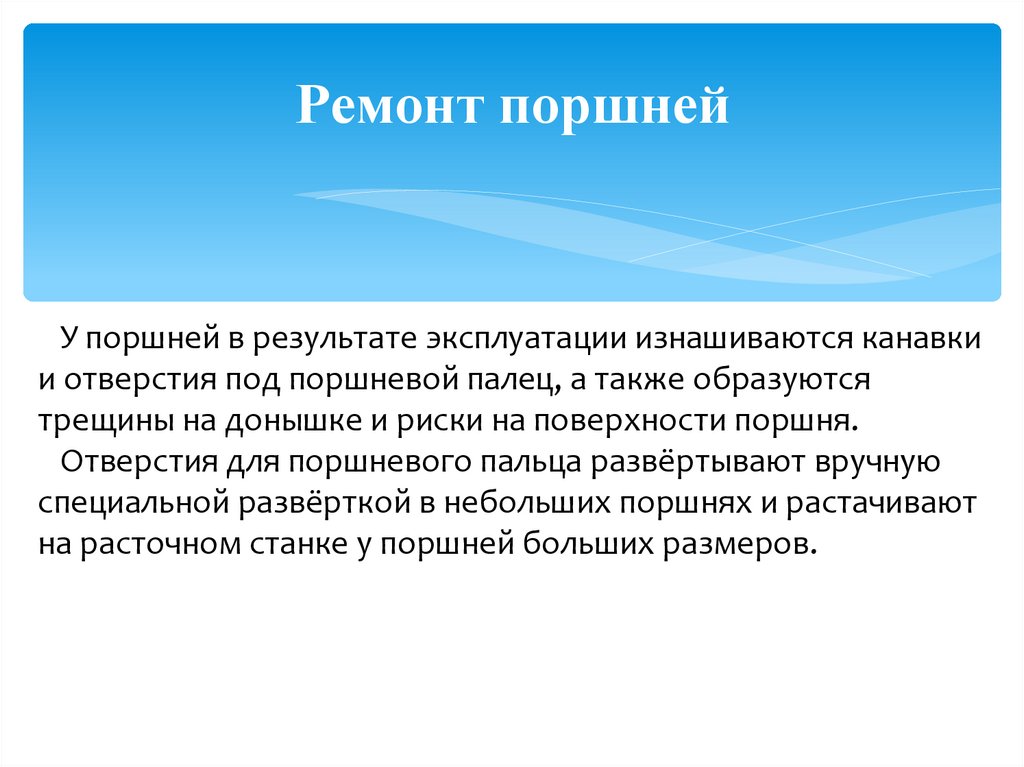 Ремонт поршней

У поршней в результате эксплуатации изнашиваются канавки и отверстия под поршневой палец, а также образуются трещины на донышке и риски на поверхности поршня.

Отверстия для поршневого пальца развёртывают вручную специальной развёрткой в небольших поршнях и растачивают на расточном станке у поршней больших размеров.